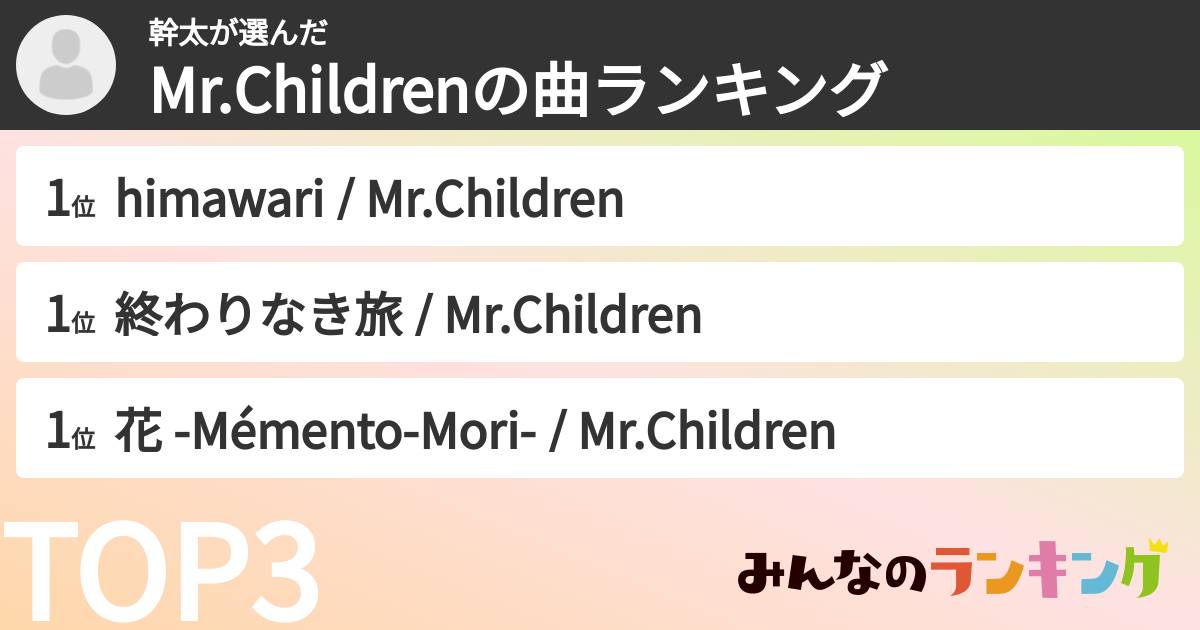 幹太が選んだ
Mr.Childrenの曲ランキング

1位 himawari / Mr.Children

1位 終わりなき旅 / Mr.Children

1位 花 -Mémento-Mori- / Mr.Children

TOP3

みんなのランキング